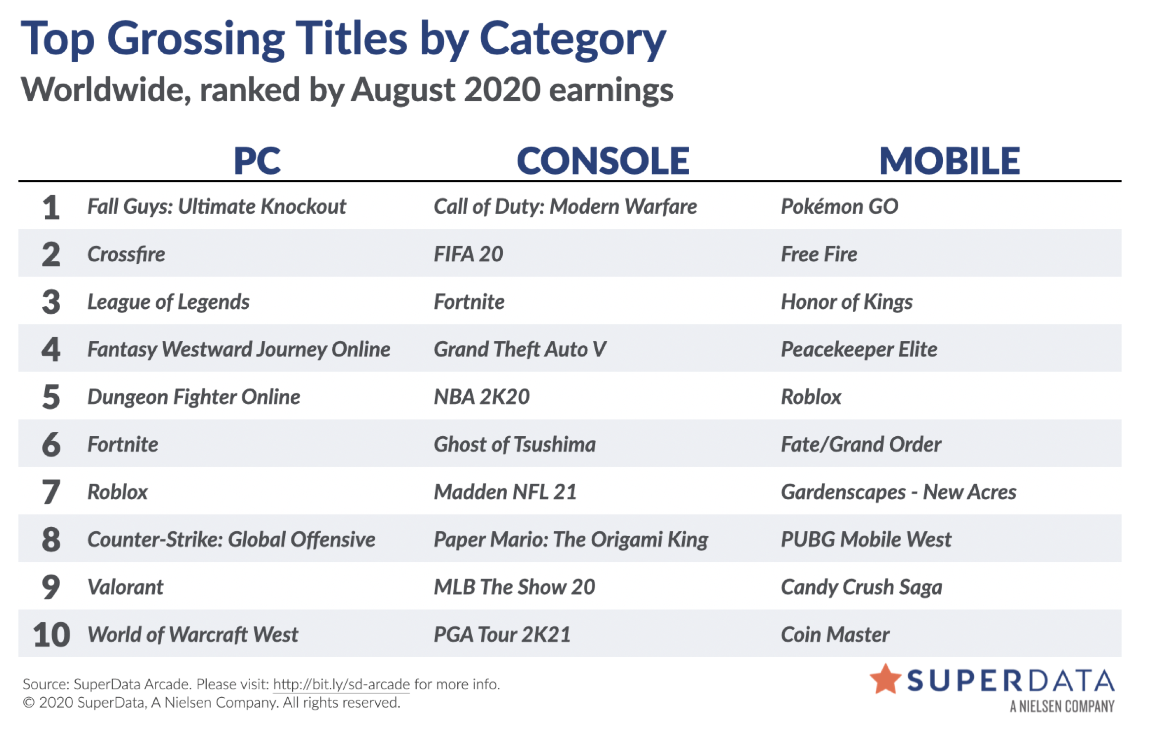 Top Grossing Titles by Category
Worldwide, ranked by August 2020 earnings

| | PC | CONSOLE | MOBILE |
|---|---|---|---|
| 1 | Fall Guys: Ultimate Knockout | Call of Duty: Modern Warfare | Pokémon GO |
| 2 | Crossfire | FIFA 20 | Free Fire |
| 3 | League of Legends | Fortnite | Honor of Kings |
| 4 | Fantasy Westward Journey Online | Grand Theft Auto V | Peacekeeper Elite |
| 5 | Dungeon Fighter Online | NBA 2K20 | Roblox |
| 6 | Fortnite | Ghost of Tsushima | Fate/Grand Order |
| 7 | Roblox | Madden NFL 21 | Gardenscapes - New Acres |
| 8 | Counter-Strike: Global Offensive | Paper Mario: The Origami King | PUBG Mobile West |
| 9 | Valorant | MLB The Show 20 | Candy Crush Saga |
| 10 | World of Warcraft West | PGA Tour 2K21 | Coin Master |

Source: SuperData Arcade. Please visit: http://bit.ly/sd-arcade for more info.
© 2020 SuperData, A Nielsen Company. All rights reserved.

SUPERDATA
A NIELSEN COMPANY